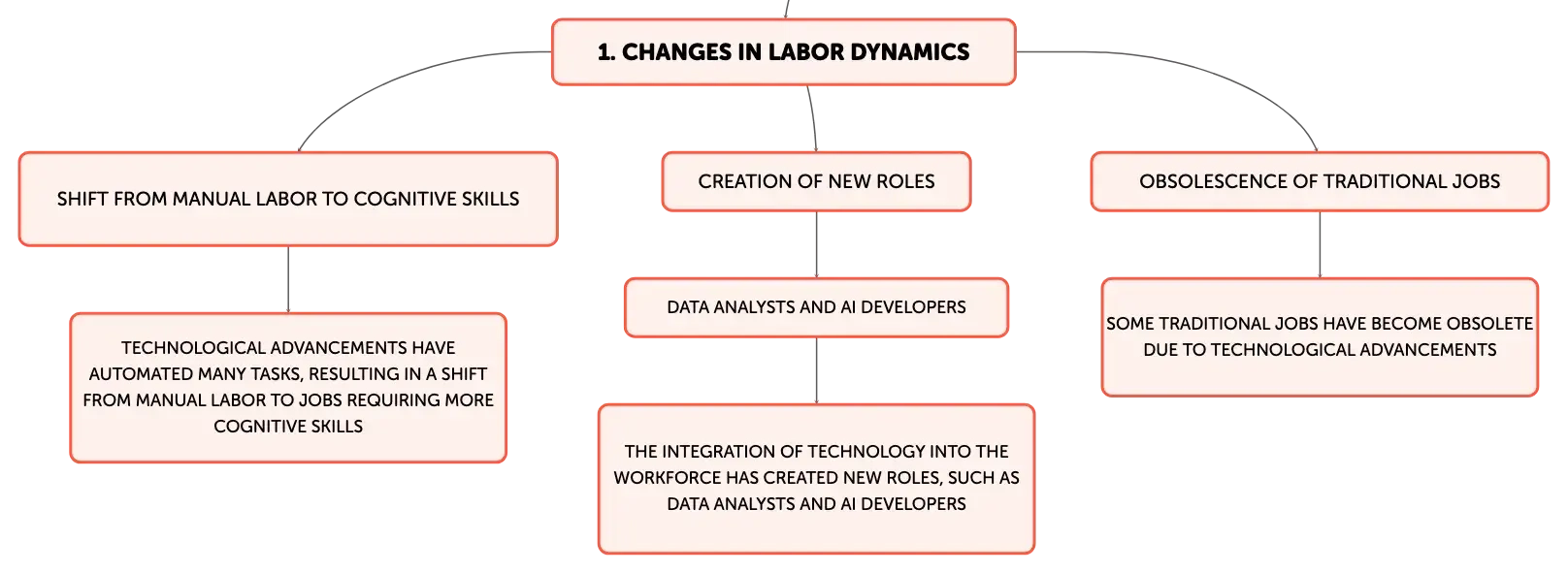 1. CHANGES IN LABOR DYNAMICS

SHIFT FROM MANUAL LABOR TO COGNITIVE SKILLS

TECHNOLOGICAL ADVANCEMENTS HAVE AUTOMATED MANY TASKS, RESULTING IN A SHIFT FROM MANUAL LABOR TO JOBS REQUIRING MORE COGNITIVE SKILLS

CREATION OF NEW ROLES

DATA ANALYSTS AND AI DEVELOPERS

THE INTEGRATION OF TECHNOLOGY INTO THE WORKFORCE HAS CREATED NEW ROLES, SUCH AS DATA ANALYSTS AND AI DEVELOPERS

OBSOLESCENCE OF TRADITIONAL JOBS

SOME TRADITIONAL JOBS HAVE BECOME OBSOLETE DUE TO TECHNOLOGICAL ADVANCEMENTS